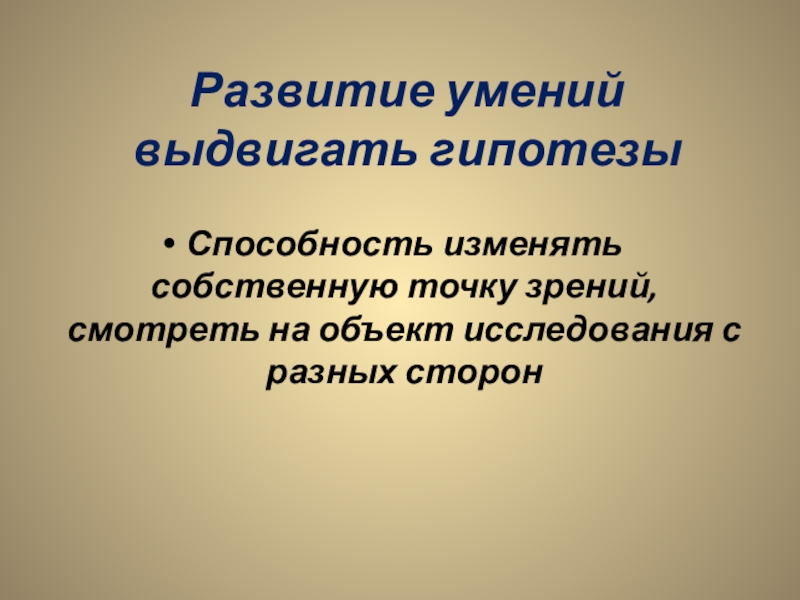 Развитие умений выдвигать гипотезы

• Способность изменять собственную точку зрений, смотреть на объект исследования с разных сторон